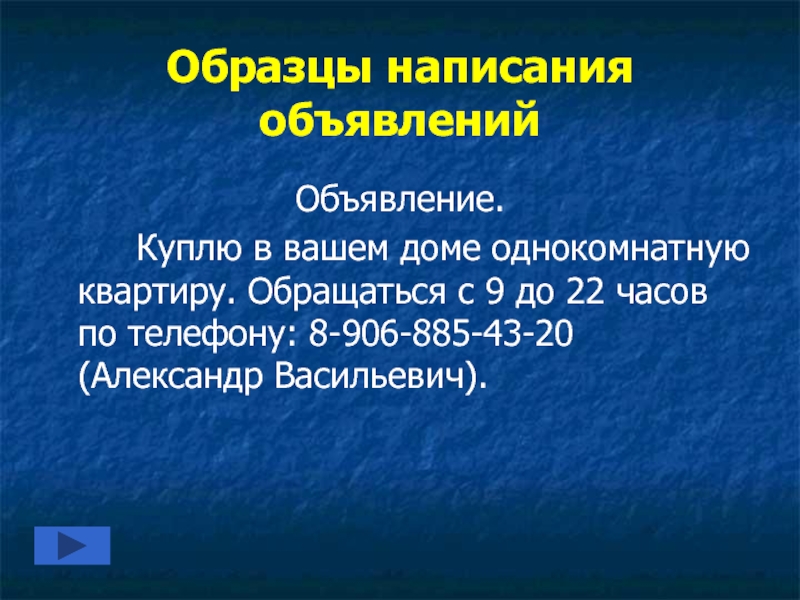 Образцы написания объявлений

Объявление.

Куплю в вашем доме однокомнатную квартиру. Обращаться с 9 до 22 часов по телефону: 8-906-885-43-20 (Александр Васильевич).